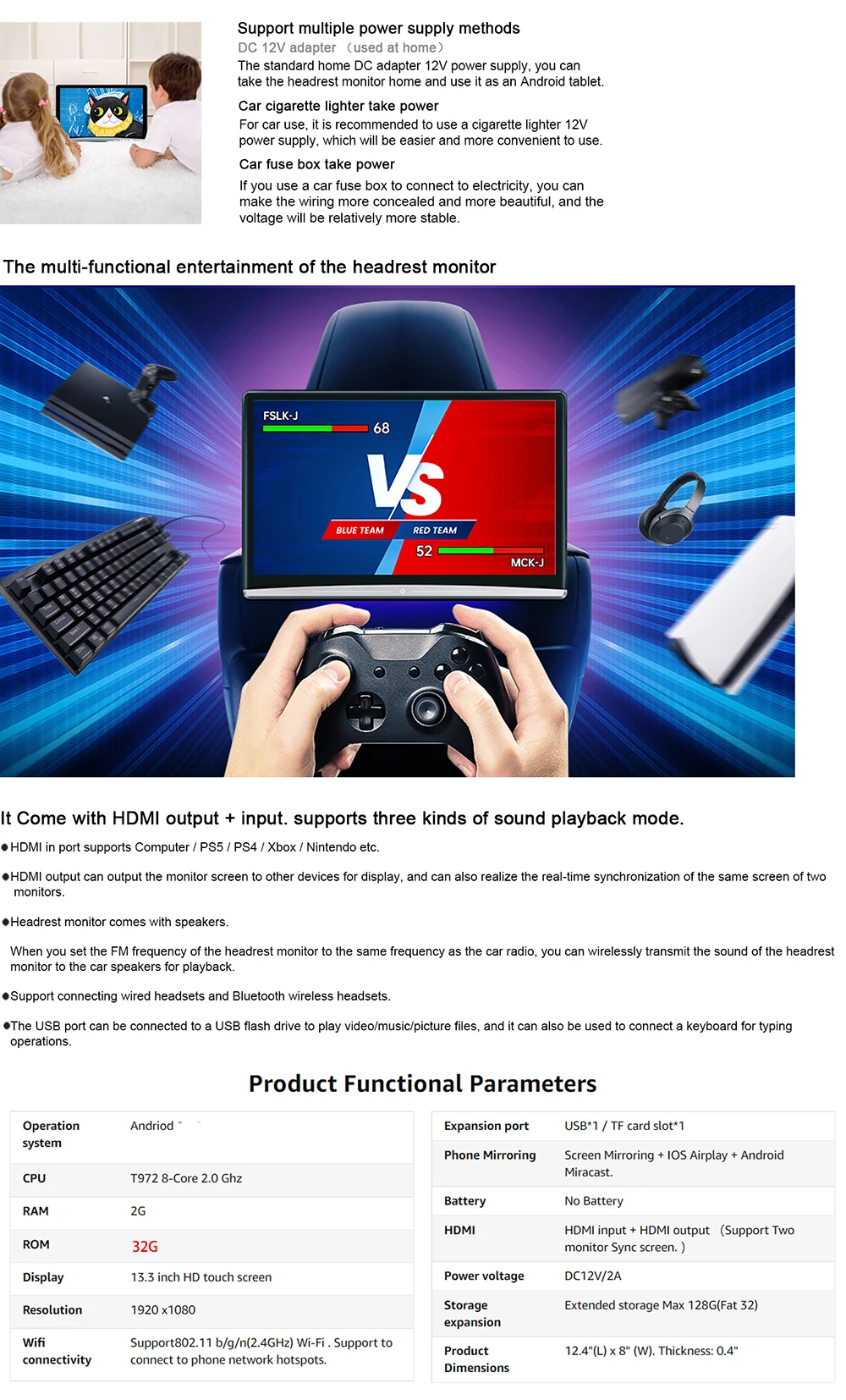 Support multiple power supply methods
DC 12V adapter （used at home）
The standard home DC adapter 12V power supply, you can take the headrest monitor home and use it as an Android tablet.

Car cigarette lighter take power
For car use, it is recommended to use a cigarette lighter 12V power supply, which will be easier and more convenient to use.

Car fuse box take power
If you use a car fuse box to connect to electricity, you can make the wiring more concealed and more beautiful, and the voltage will be relatively more stable.

The multi-functional entertainment of the headrest monitor

FSLK-J
68
VS
BLUE TEAM
RED TEAM
52
MCK-J

It Come with HDMI output + input. supports three kinds of sound playback mode.

●HDMI in port supports Computer / PS5 / PS4 / Xbox / Nintendo etc.

●HDMI output can output the monitor screen to other devices for display, and can also realize the real-time synchronization of the same screen of two monitors.

●Headrest monitor comes with speakers.

When you set the FM frequency of the headrest monitor to the same frequency as the car radio, you can wirelessly transmit the sound of the headrest monitor to the car speakers for playback.

●Support connecting wired headsets and Bluetooth wireless headsets.

●The USB port can be connected to a USB flash drive to play video/music/picture files, and it can also be used to connect a keyboard for typing operations.

Product Functional Parameters

| Operation system | Andriod |
|---|---|
| CPU | T972 8-Core 2.0 Ghz |
| RAM | 2G |
| ROM | 32G |
| Display | 13.3 inch HD touch screen |
| Resolution | 1920 x1080 |
| Wifi connectivity | Support802.11 b/g/n(2.4GHz) Wi-Fi . Support to connect to phone network hotspots. |

| Expansion port | USB*1 / TF card slot*1 |
|---|---|
| Phone Mirroring | Screen Mirroring + IOS Airplay + Android Miracast. |
| Battery | No Battery |
| HDMI | HDMI input + HDMI output （Support Two monitor Sync screen. ) |
| Power voltage | DC12V/2A |
| Storage expansion | Extended storage Max 128G(Fat 32) |
| Product Dimensions | 12.4"(L) x 8" (W). Thickness: 0.4" |